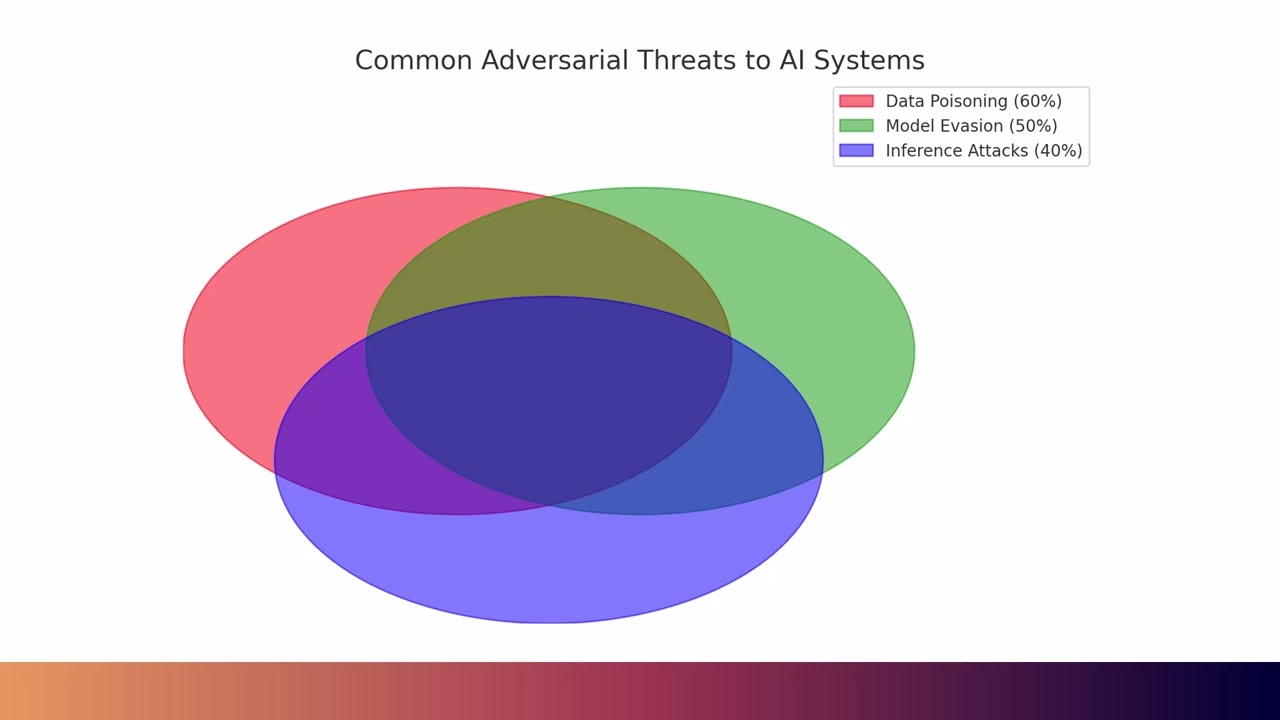 Common Adversarial Threats to AI Systems

Data Poisoning (60%)
Model Evasion (50%)
Inference Attacks (40%)